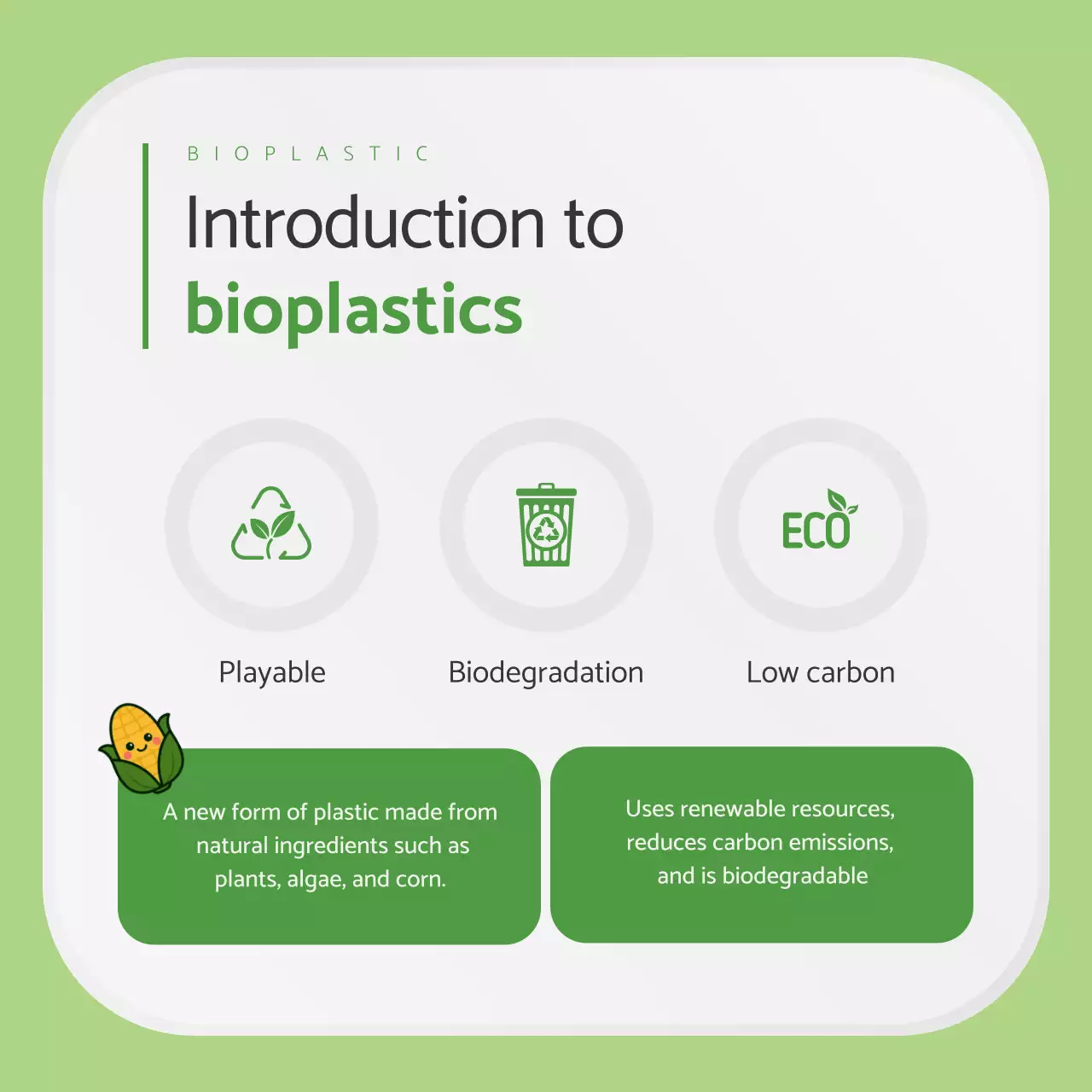 BIOPLASTIC

Introduction to bioplastics

ECO

Playable

Biodegradation

Low carbon

A new form of plastic made from natural ingredients such as plants, algae, and corn.

Uses renewable resources, reduces carbon emissions, and is biodegradable